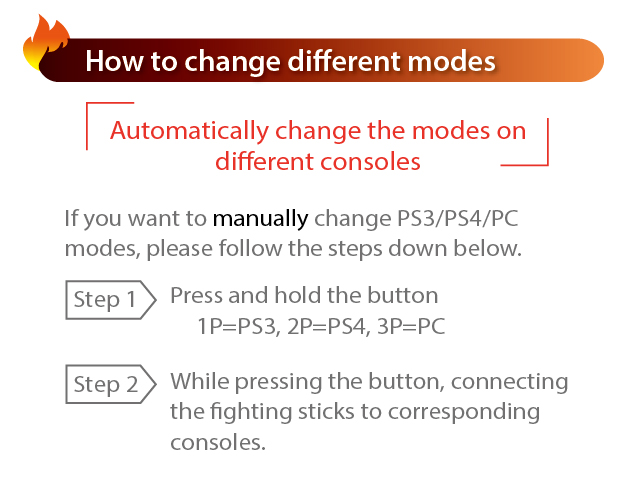 How to change different modes

Automatically change the modes on different consoles

If you want to manually change PS3/PS4/PC modes, please follow the steps down below.

Step 1 Press and hold the button
1P=PS3, 2P=PS4, 3P=PC

Step 2 While pressing the button, connecting the fighting sticks to corresponding consoles.